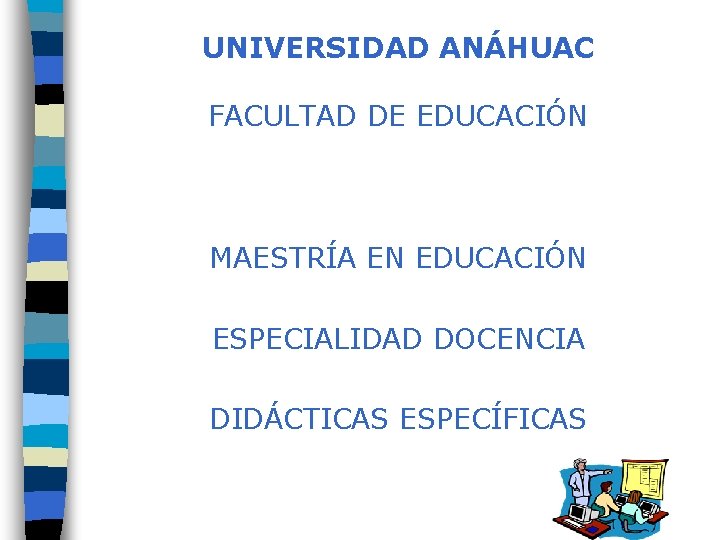 UNIVERSIDAD ANÁHUAC

FACULTAD DE EDUCACIÓN

MAESTRÍA EN EDUCACIÓN

ESPECIALIDAD DOCENCIA

DIDÁCTICAS ESPECÍFICAS